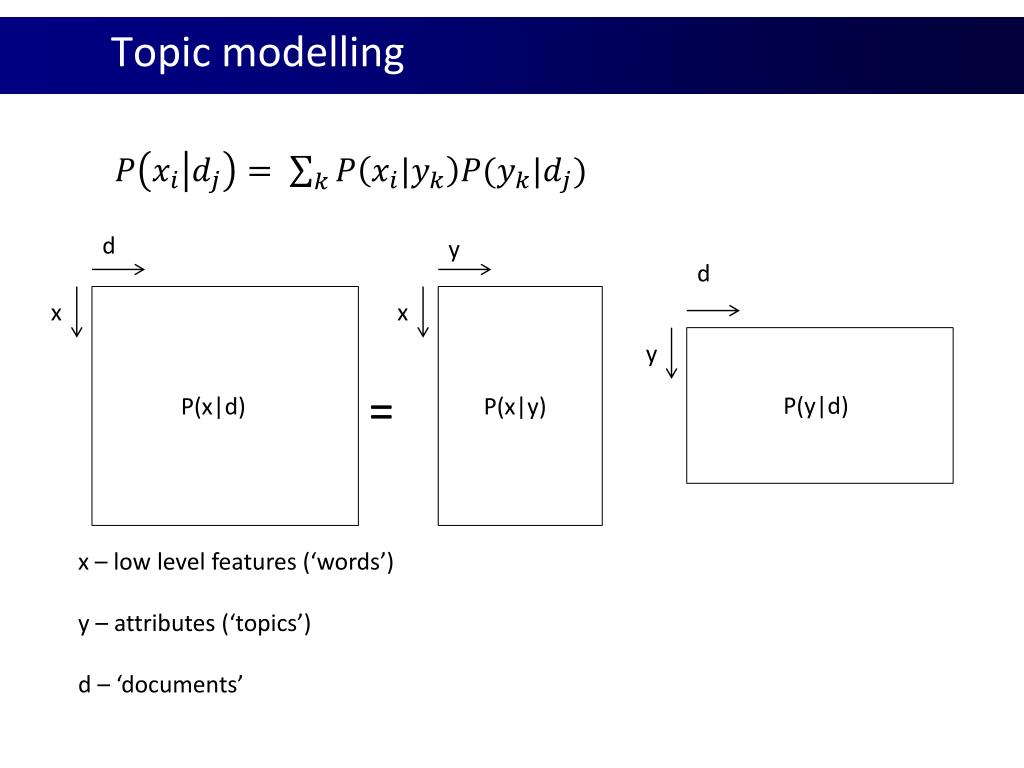 Topic modelling

$P(x_i|d_j) = \sum_k P(x_i|y_k)P(y_k|d_j)$

d

x

P(x|d)

=

y

x

P(x|y)

d

y

P(y|d)

x – low level features (‘words’)

y – attributes (‘topics’)

d – ‘documents’